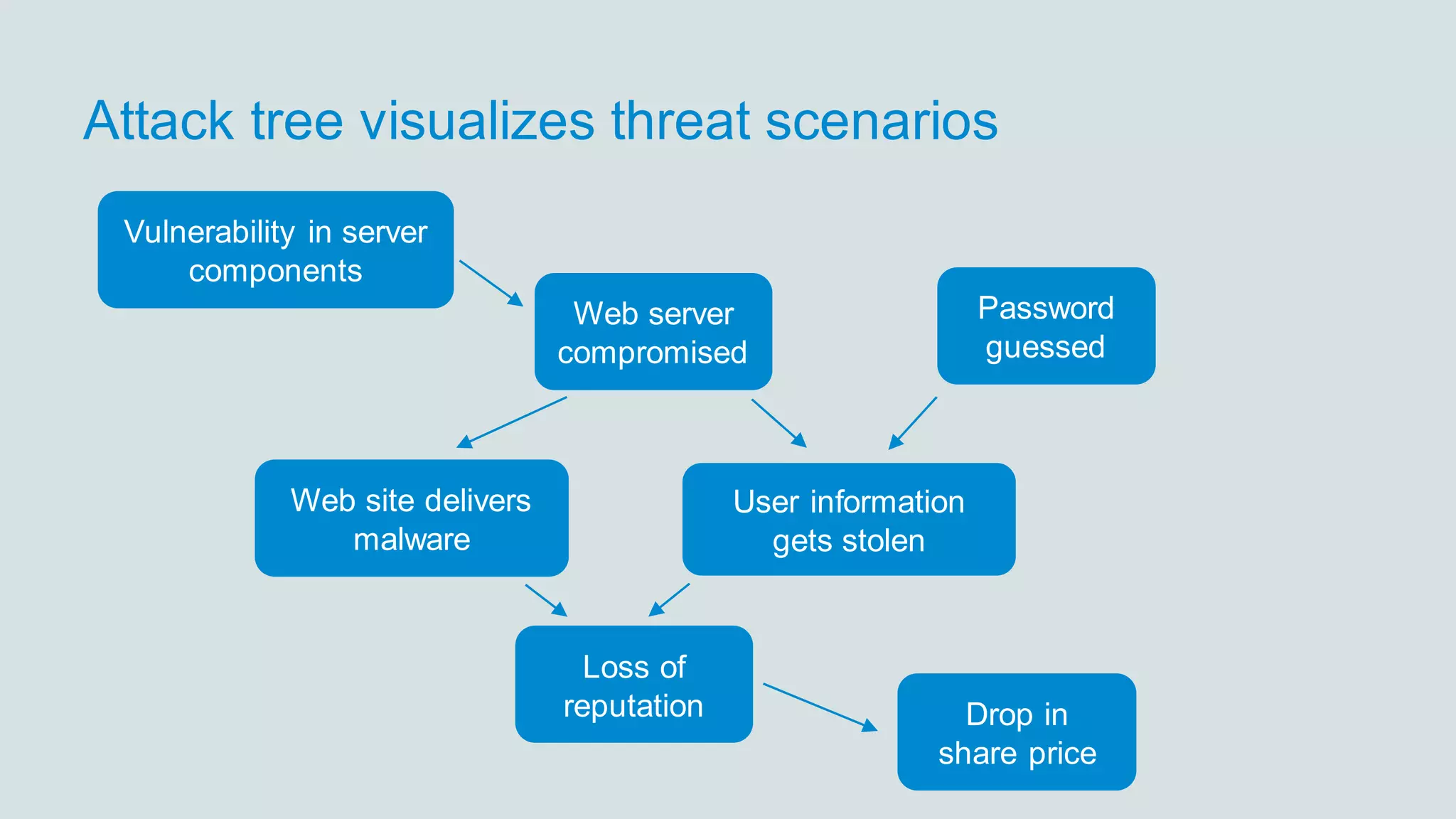 Attack tree visualizes threat scenarios

Vulnerability in server components

Web server compromised

Password guessed

Web site delivers malware

User information gets stolen

Loss of reputation

Drop in share price